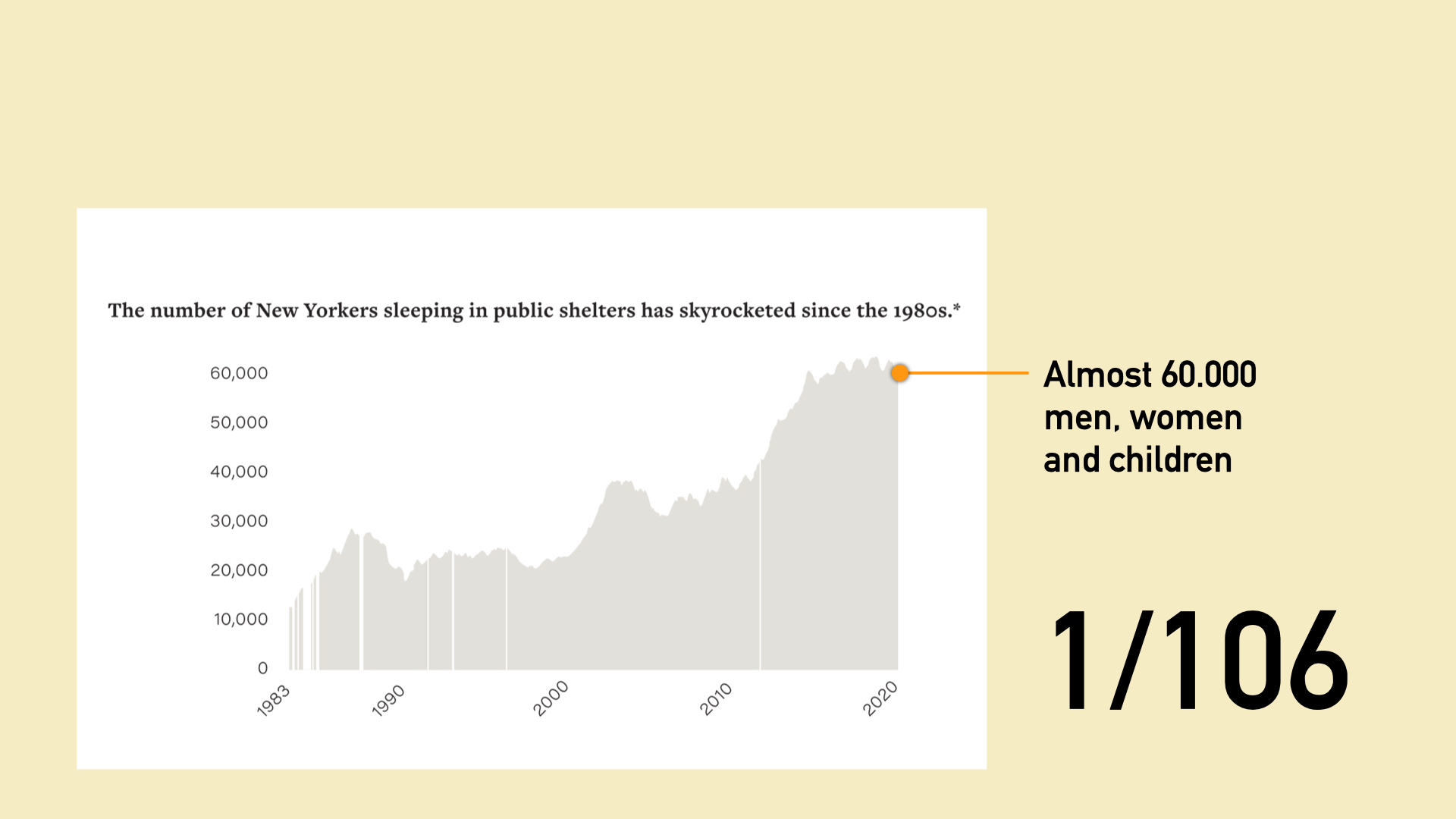 The number of New Yorkers sleeping in public shelters has skyrocketed since the 1980s.*

60,000
50,000
40,000
30,000
20,000
10,000
0

1983
1990
2000
2010
2020

Almost 60.000 men, women and children

1/106